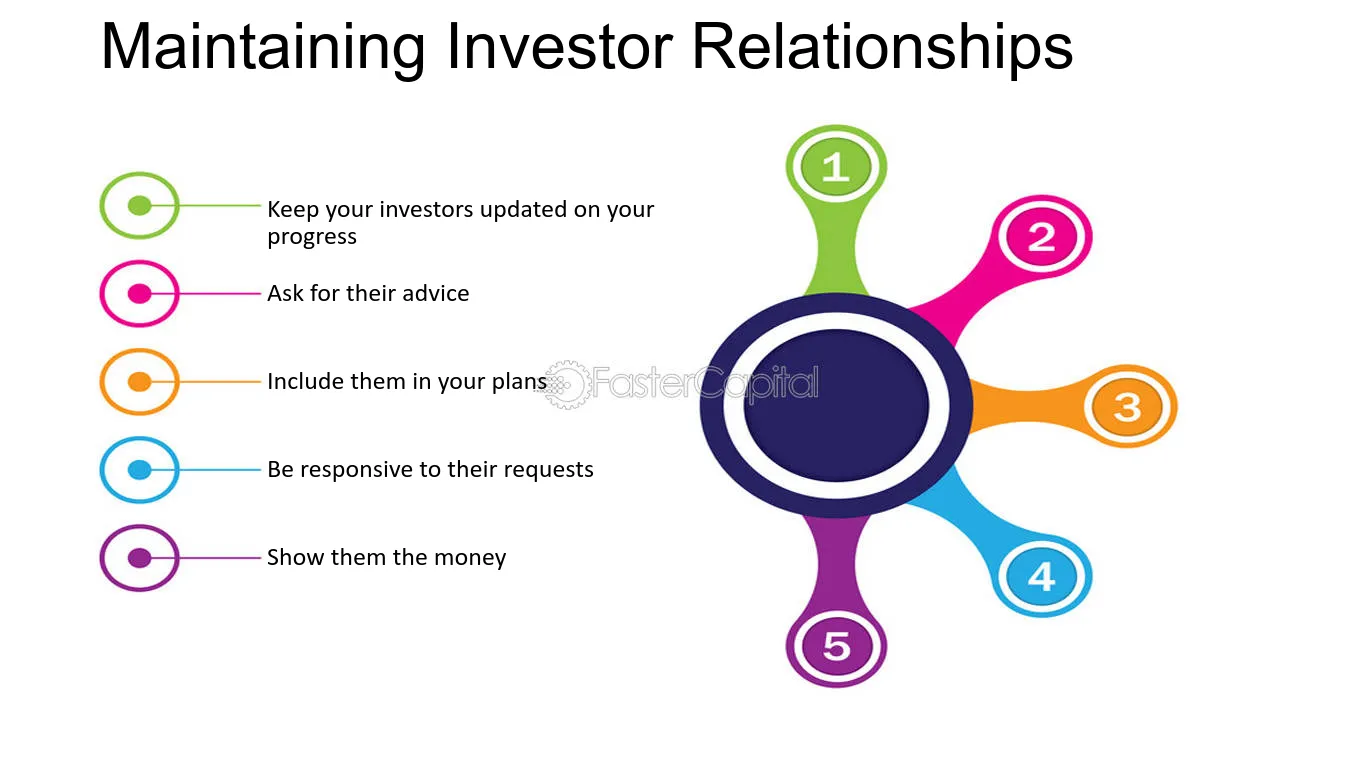 Maintaining Investor Relationships

Keep your investors updated on your progress

Ask for their advice

Include them in your plans

Be responsive to their requests

Show them the money

1

2

3

4

5

FasterCapital